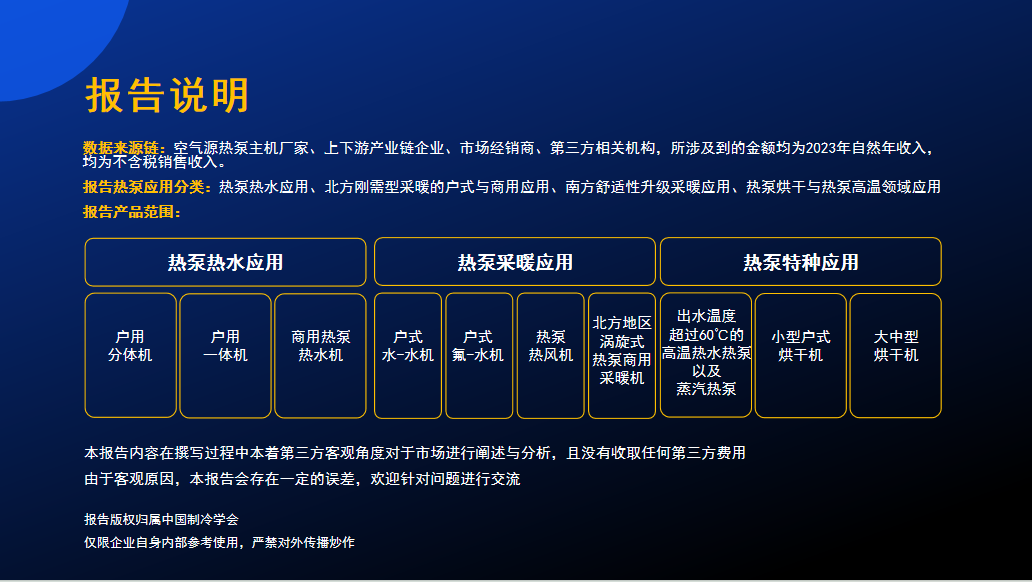 报告说明

数据来源链：空气源热泵主机厂家、上下游产业链企业、市场经销商、第三方相关机构，所涉及到的金额均为2023年自然年收入，均为不含税销售收入。

报告热泵应用分类：热泵热水应用、北方刚需型采暖的户式与商用应用、南方舒适性升级采暖应用、热泵烘干与热泵高温领域应用

报告产品范围：

热泵热水应用

户用分体机

户用一体机

商用热泵热水机

热泵采暖应用

户式水-水机

户式氟-水机

热泵热风机

北方地区涡旋式热泵商用采暖机

热泵特种应用

出水温度超过60℃的高温热水热泵以及蒸汽热泵

小型户式烘干机

大中型烘干机

本报告内容在撰写过程中本着第三方客观角度对于市场进行阐述与分析，且没有收取任何第三方费用

由于客观原因，本报告会存在一定的误差，欢迎针对问题进行交流

报告版权归属中国制冷学会

仅限企业自身内部参考使用，严禁对外传播抄作